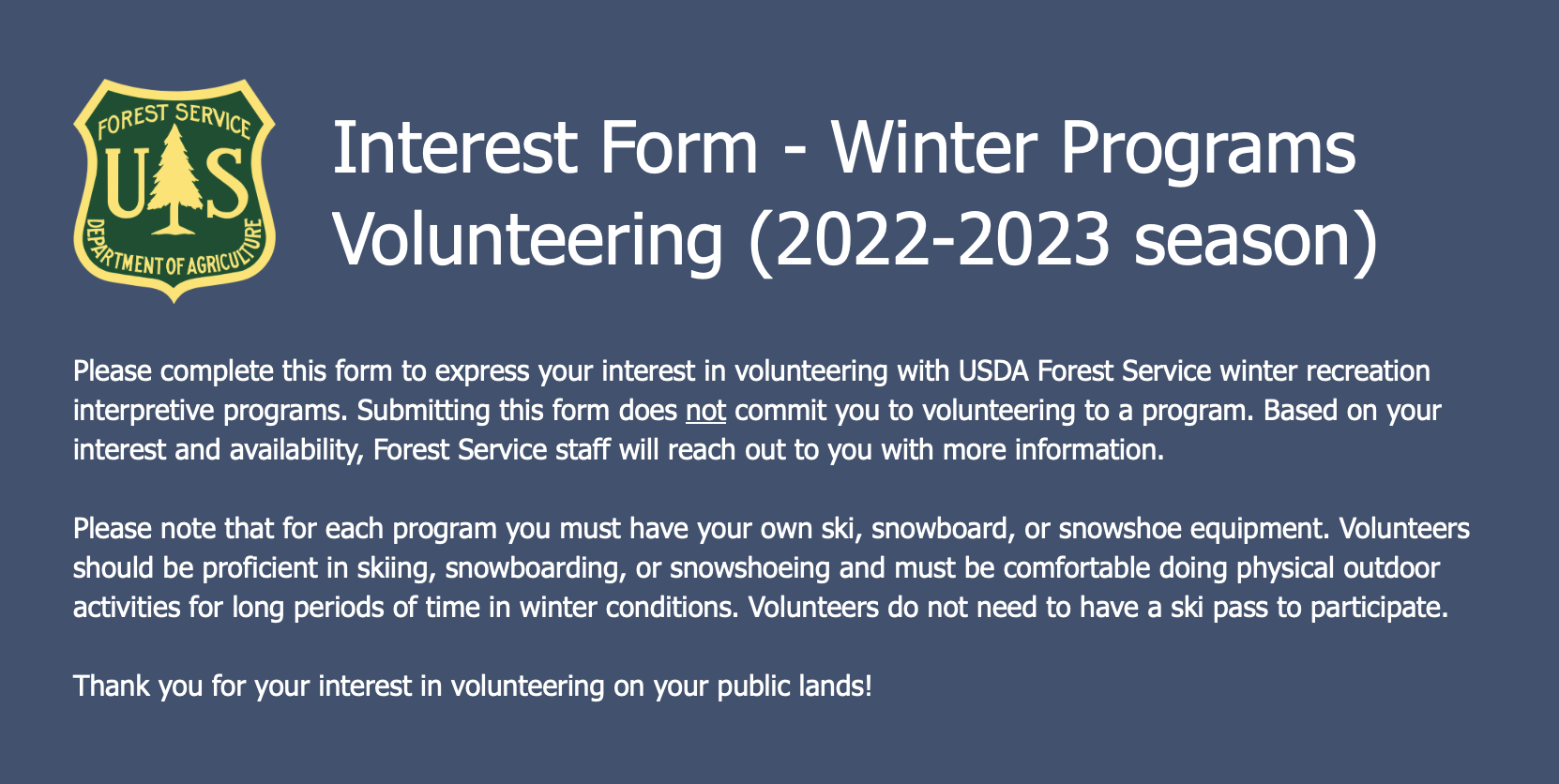 FOREST SERVICE
U S
DEPARTMENT OF AGRICULTURE

Interest Form - Winter Programs Volunteering (2022-2023 season)

Please complete this form to express your interest in volunteering with USDA Forest Service winter recreation interpretive programs. Submitting this form does not commit you to volunteering to a program. Based on your interest and availability, Forest Service staff will reach out to you with more information.

Please note that for each program you must have your own ski, snowboard, or snowshoe equipment. Volunteers should be proficient in skiing, snowboarding, or snowshoeing and must be comfortable doing physical outdoor activities for long periods of time in winter conditions. Volunteers do not need to have a ski pass to participate.

Thank you for your interest in volunteering on your public lands!